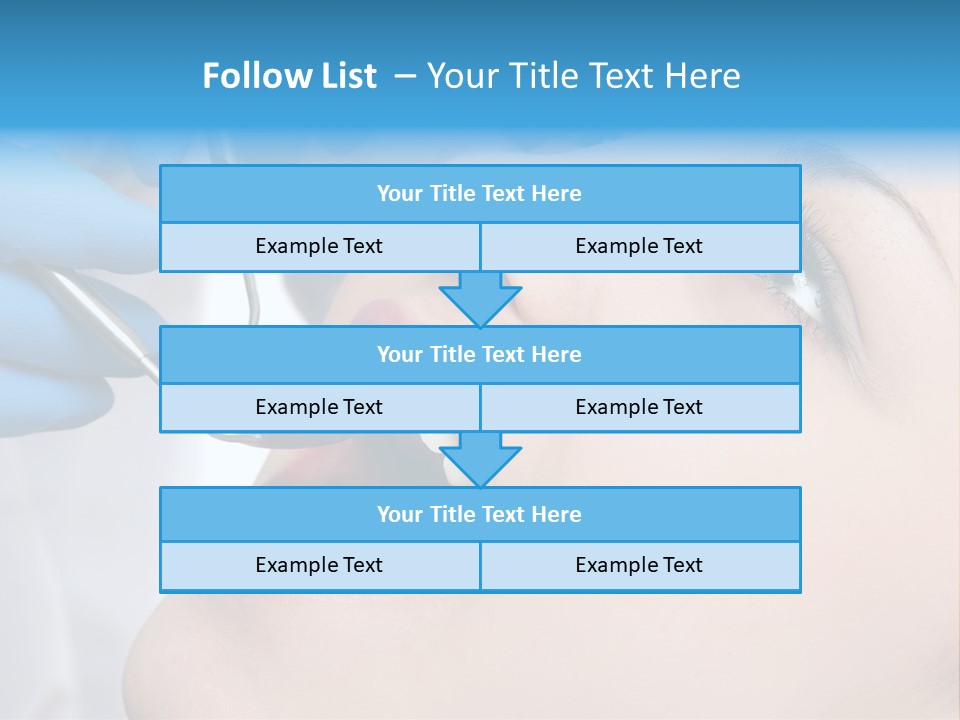 Follow List – Your Title Text Here

Your Title Text Here

Example Text

Example Text

Your Title Text Here

Example Text

Example Text

Your Title Text Here

Example Text

Example Text